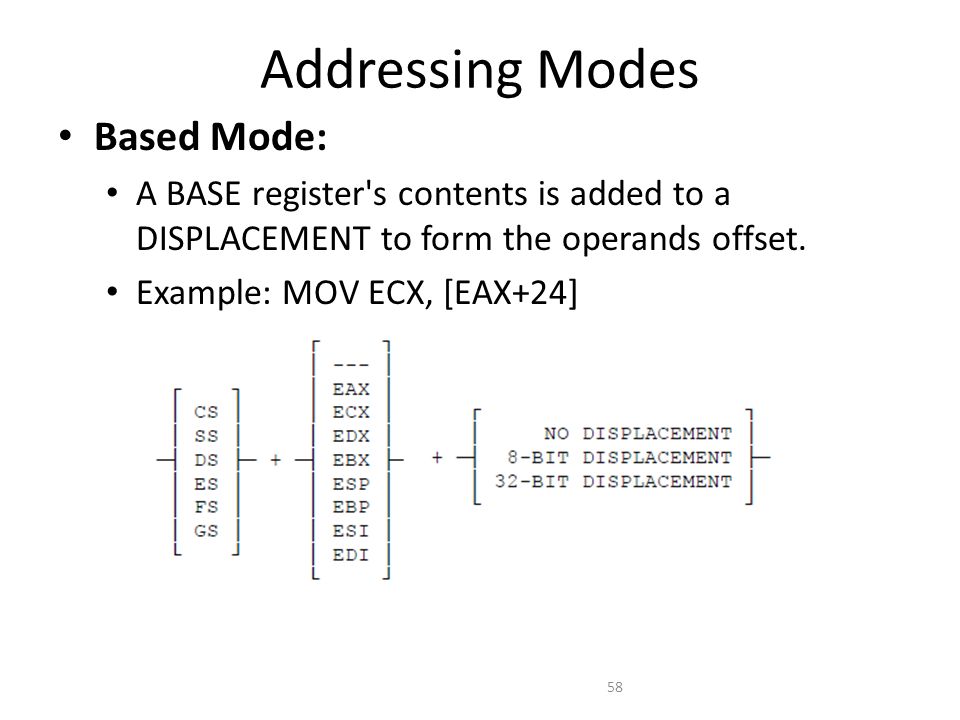 Addressing Modes

• **Based Mode:**
  • A BASE register's contents is added to a DISPLACEMENT to form the operands offset.
  • Example: MOV ECX, [EAX+24]

CS
SS
DS
ES
FS
GS

+

---
EAX
ECX
EDX
EBX
ESP
EBP
ESI
EDI

+

NO DISPLACEMENT
8-BIT DISPLACEMENT
32-BIT DISPLACEMENT

58